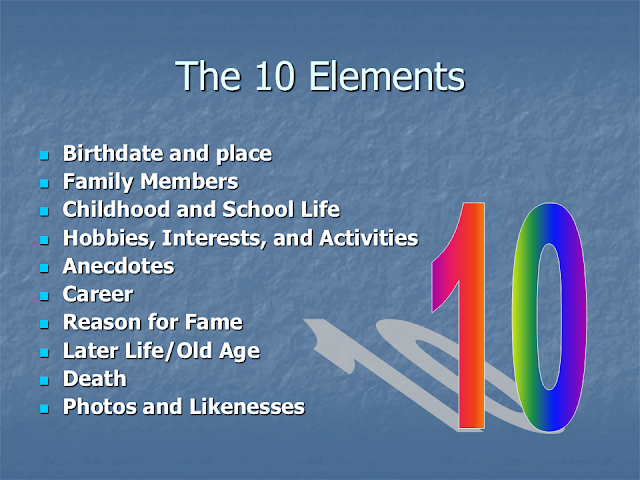 The 10 Elements

- Birthdate and place
- Family Members
- Childhood and School Life
- Hobbies, Interests, and Activities
- Anecdotes
- Career
- Reason for Fame
- Later Life/Old Age
- Death
- Photos and Likenesses

10